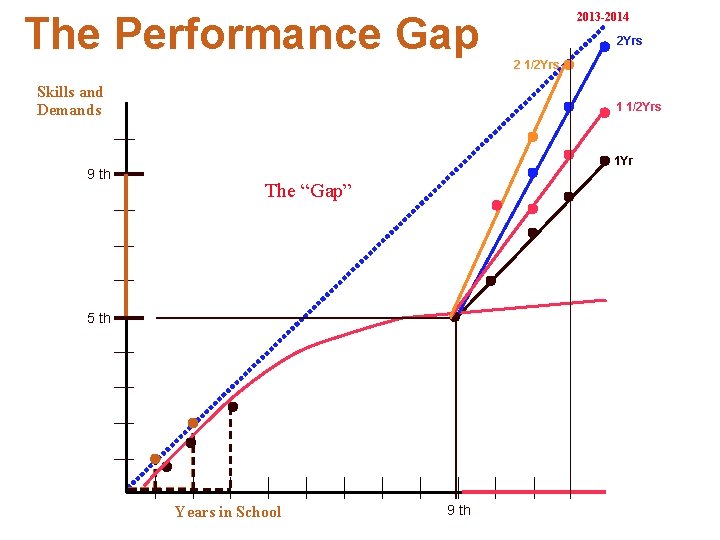 The Performance Gap

2013-2014

2Yrs

2 1/2Yrs

1 1/2Yrs

1Yr

Skills and Demands

9 th

The "Gap"

5 th

Years in School

9 th